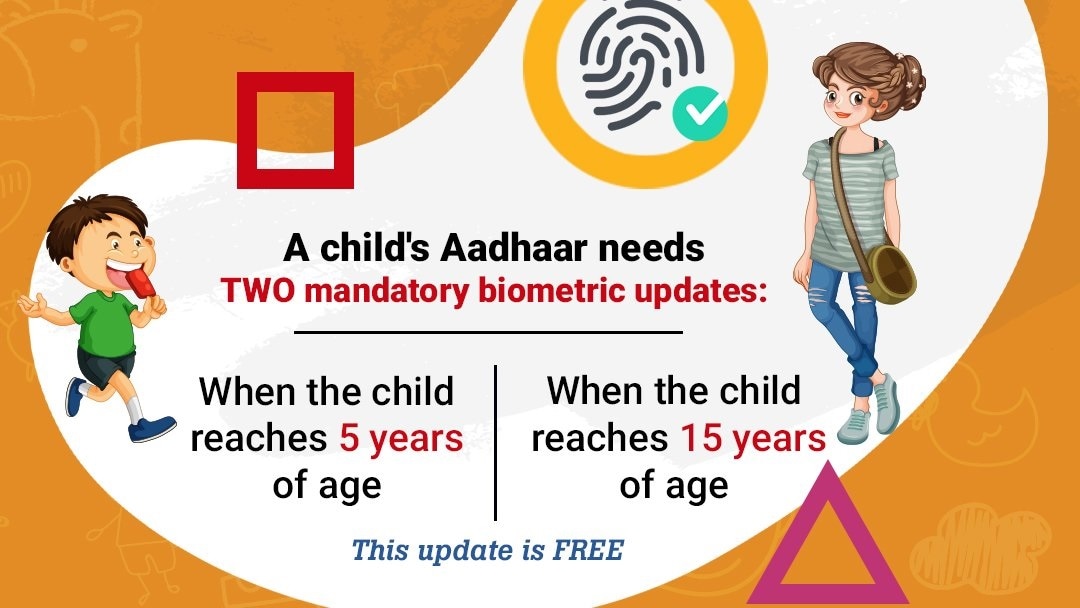 A child's Aadhaar needs
TWO mandatory biometric updates:

When the child reaches 5 years of age

When the child reaches 15 years of age

This update is FREE